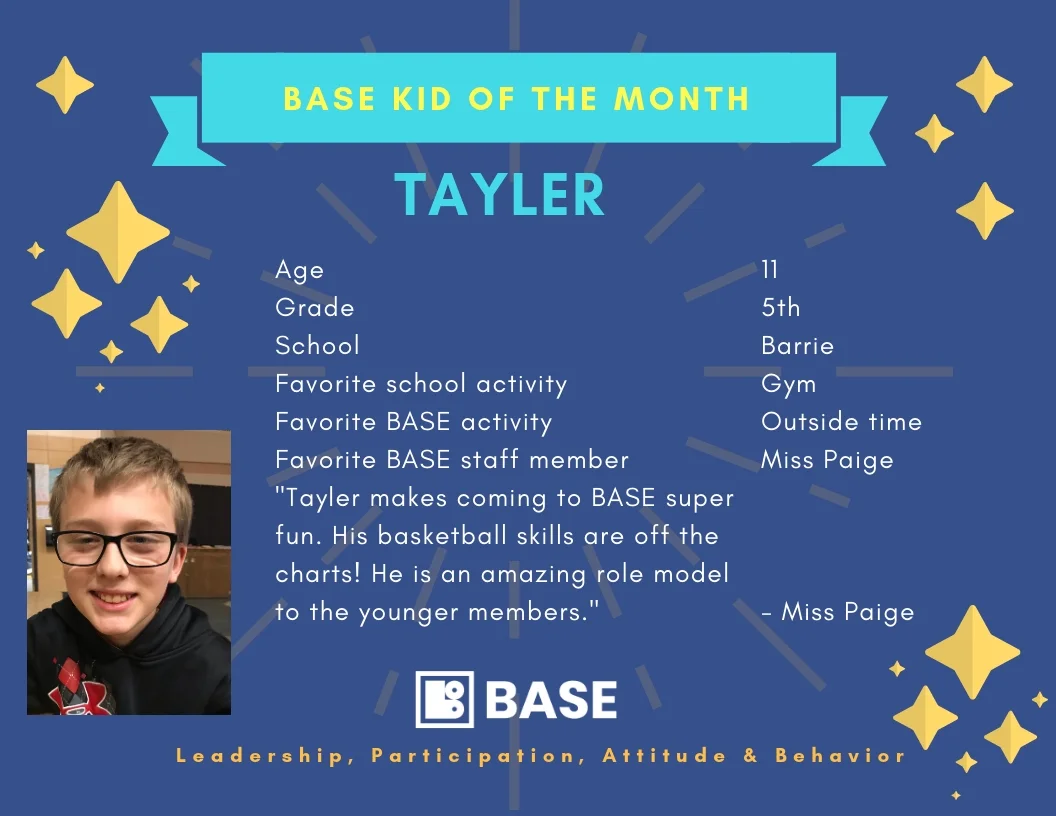 BASE KID OF THE MONTH

TAYLER

| | |
|---|---|
| Age | 11 |
| Grade | 5th |
| School | Barrie |
| Favorite school activity | Gym |
| Favorite BASE activity | Outside time |
| Favorite BASE staff member | Miss Paige |

"Tayler makes coming to BASE super fun. His basketball skills are off the charts! He is an amazing role model to the younger members." - Miss Paige

BASE

Leadership, Participation, Attitude & Behavior